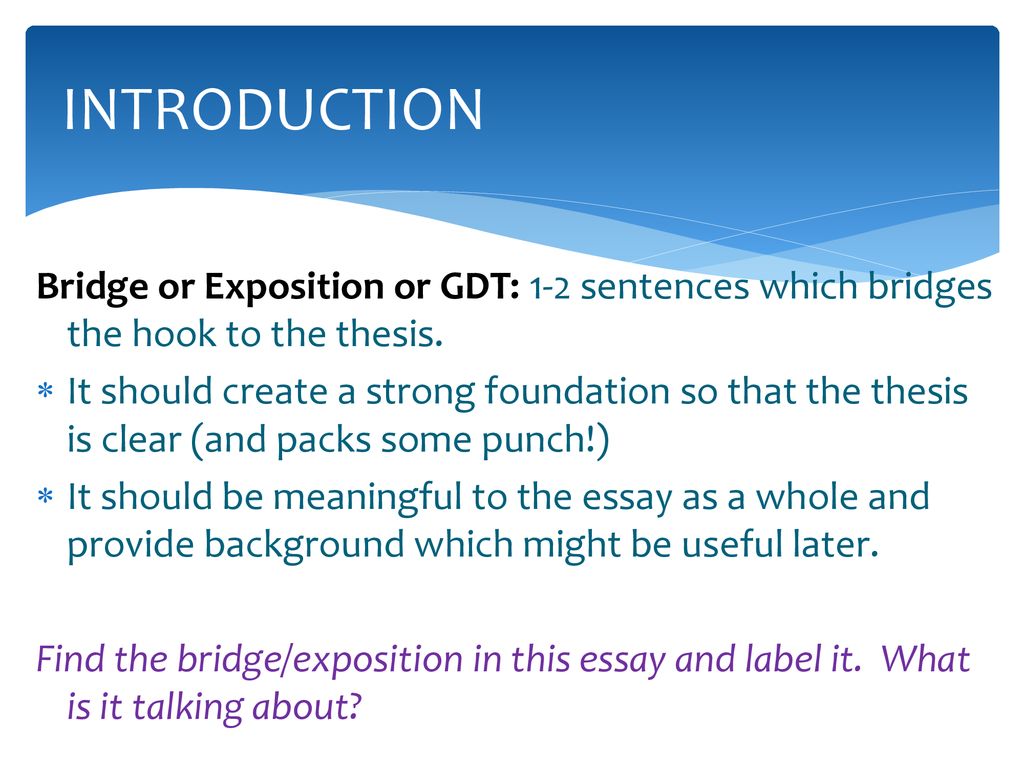 INTRODUCTION

Bridge or Exposition or GDT: 1-2 sentences which bridges the hook to the thesis.

* It should create a strong foundation so that the thesis is clear (and packs some punch!)
* It should be meaningful to the essay as a whole and provide background which might be useful later.

Find the bridge/exposition in this essay and label it. What is it talking about?